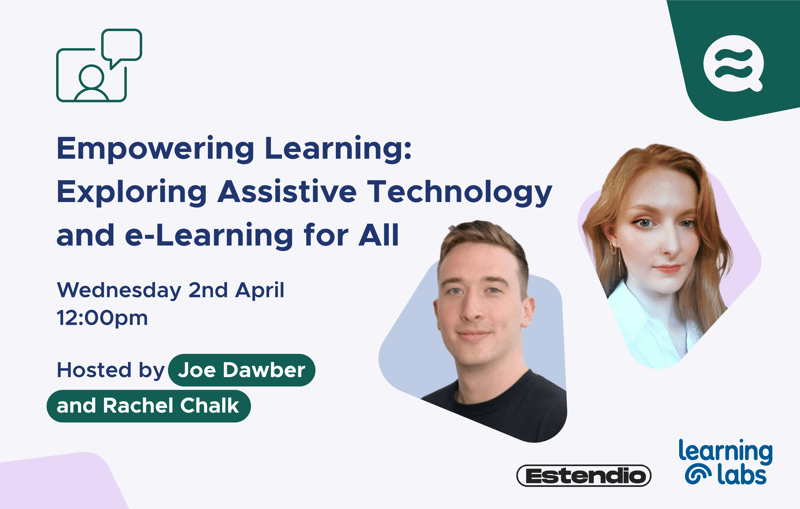 Empowering Learning: Exploring Assistive Technology and e-Learning for All

Wednesday 2nd April
12:00pm

Hosted by Joe Dawber and Rachel Chalk

Estendio

learning labs